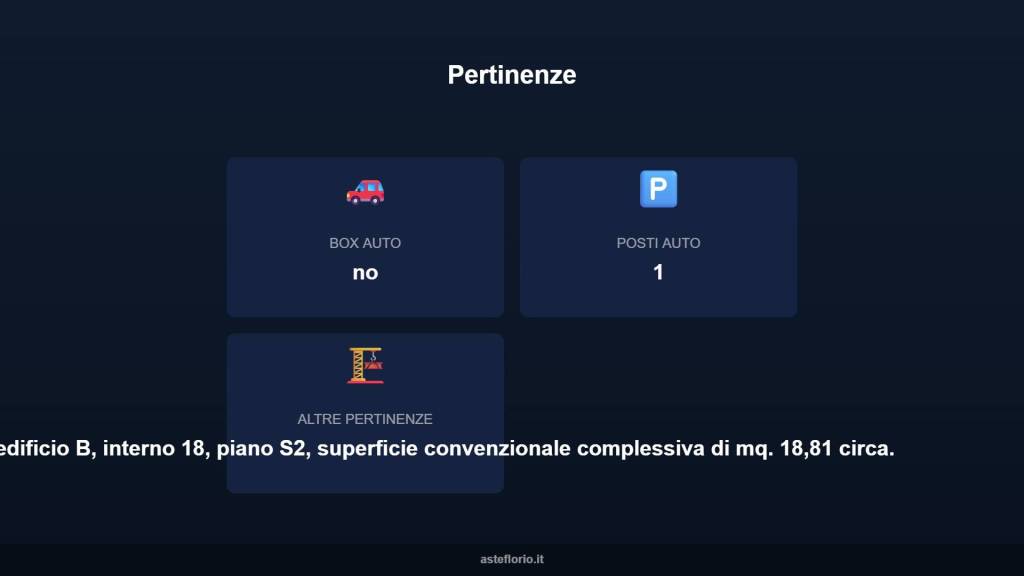 Pertinenze

BOX AUTO
no

POSTI AUTO
1

ALTRE PERTINENZE
edificio B, interno 18, piano S2, superficie convenzionale complessiva di mq. 18,81 circa.

asteflorio.it